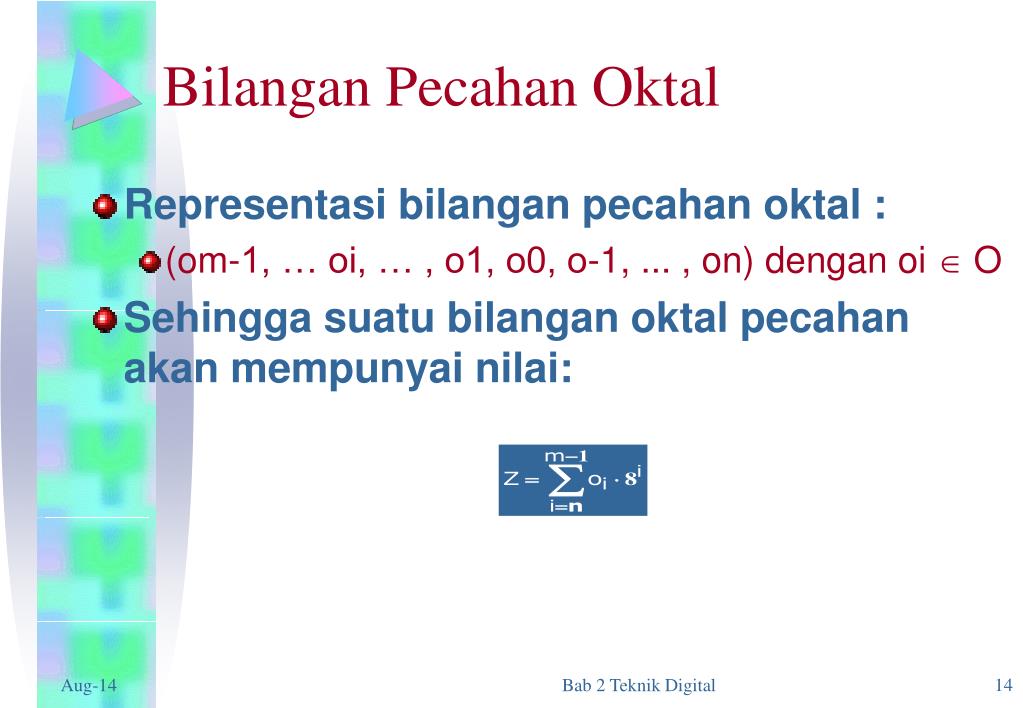 Bilangan Pecahan Oktal

Representasi bilangan pecahan oktal :

(om-1, … oi, … , o1, o0, o-1, ... , on) dengan oi $\in$ O

Sehingga suatu bilangan oktal pecahan akan mempunyai nilai:

$Z = \sum_{i=n}^{m-1} o_i \cdot 8^i$

Aug-14

Bab 2 Teknik Digital

14